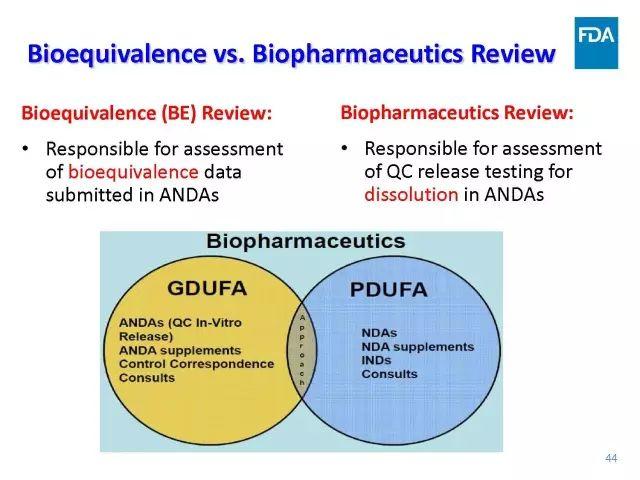 FDA

Bioequivalence vs. Biopharmaceutics Review

Bioequivalence (BE) Review:

• Responsible for assessment of bioequivalence data submitted in ANDAs

Biopharmaceutics Review:

• Responsible for assessment of QC release testing for dissolution in ANDAs

Biopharmaceutics

GDUFA

ANDAs (QC In-Vitro Release)
ANDA supplements
Control Correspondence
Consults

Approach

PDUFA

NDAs
NDA supplements
INDs
Consults

44